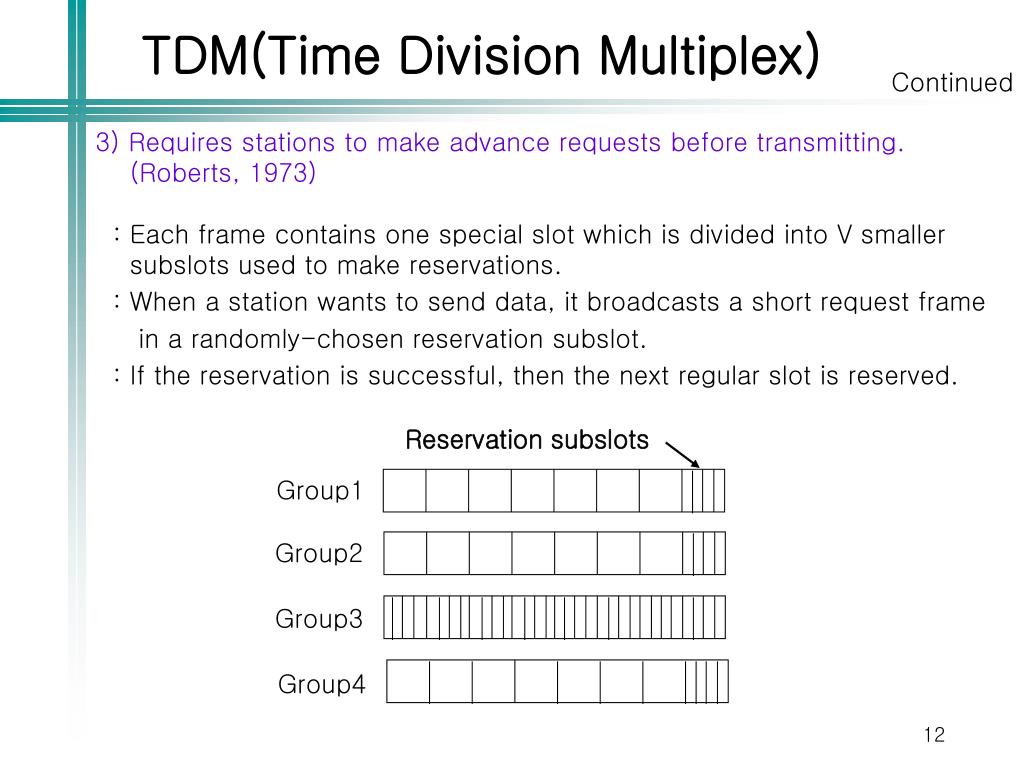 TDM(Time Division Multiplex)

Continued

3) Requires stations to make advance requests before transmitting. (Roberts, 1973)

: Each frame contains one special slot which is divided into V smaller subslots used to make reservations.
: When a station wants to send data, it broadcasts a short request frame in a randomly-chosen reservation subslot.
: If the reservation is successful, then the next regular slot is reserved.

Reservation subslots

Group1

Group2

Group3

Group4

12